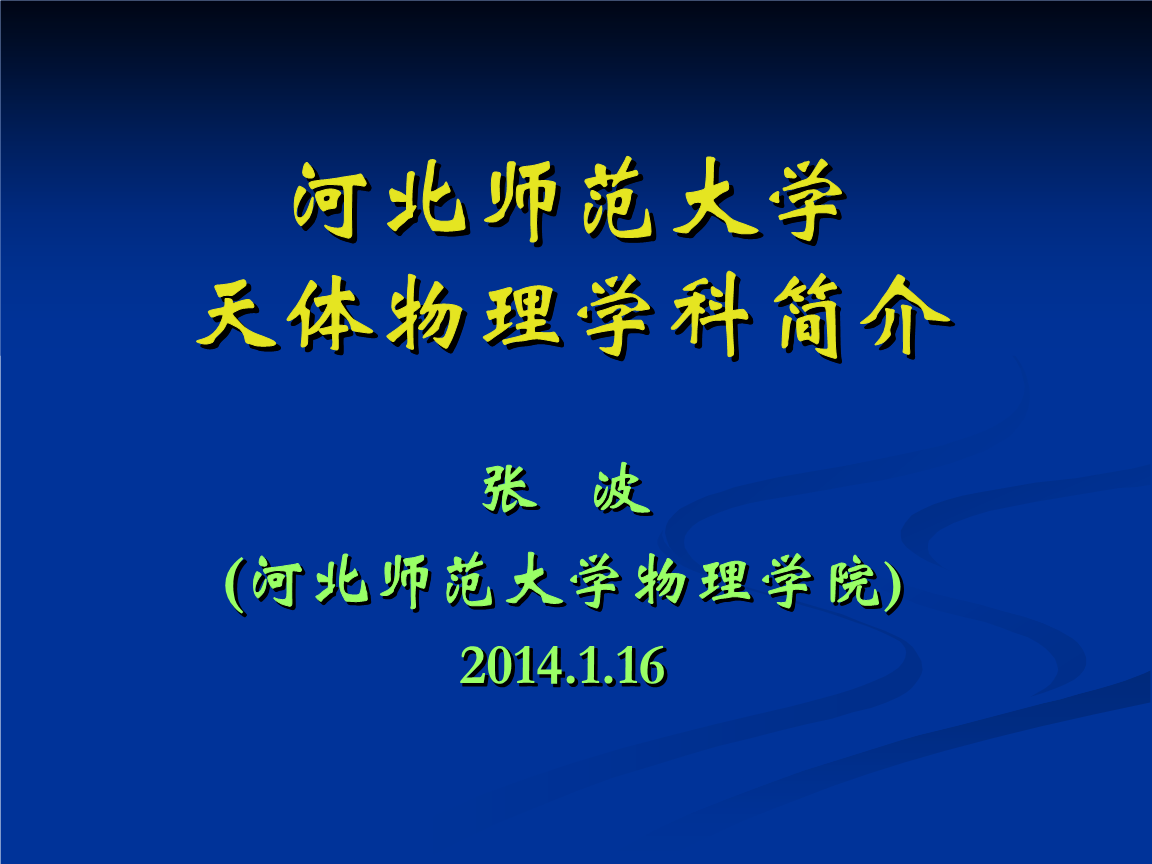 河北师范大学
天体物理学科简介

张　波
(河北师范大学物理学院)
2014.1.16